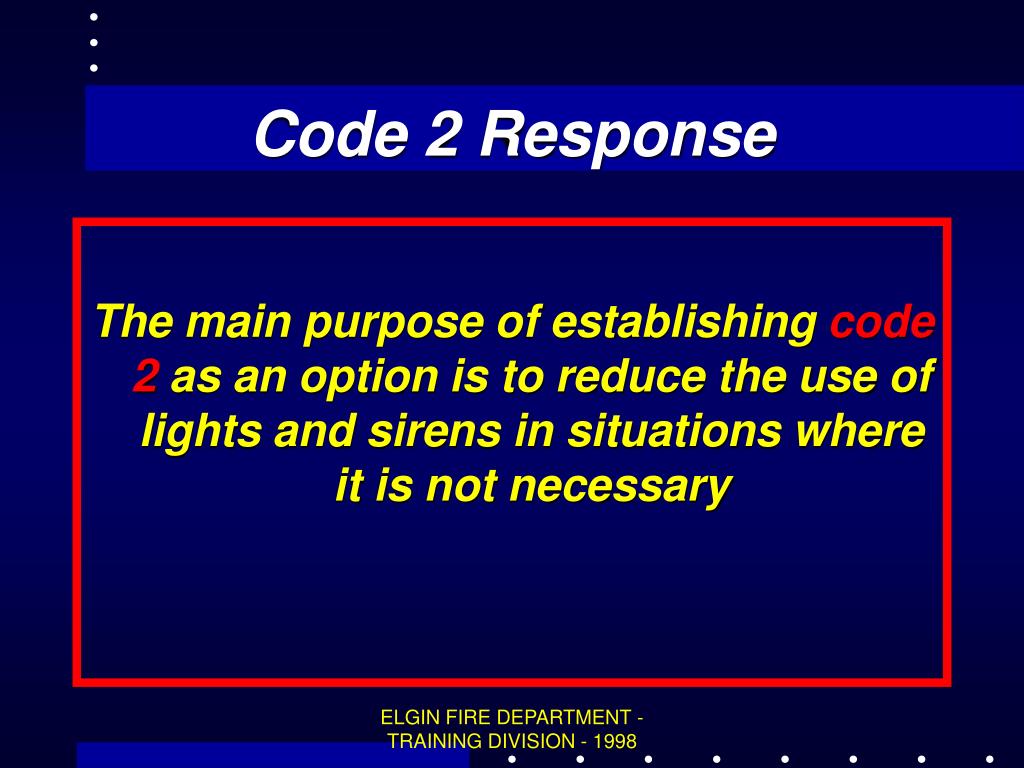 Code 2 Response

The main purpose of establishing code 2 as an option is to reduce the use of lights and sirens in situations where it is not necessary

ELGIN FIRE DEPARTMENT - TRAINING DIVISION - 1998